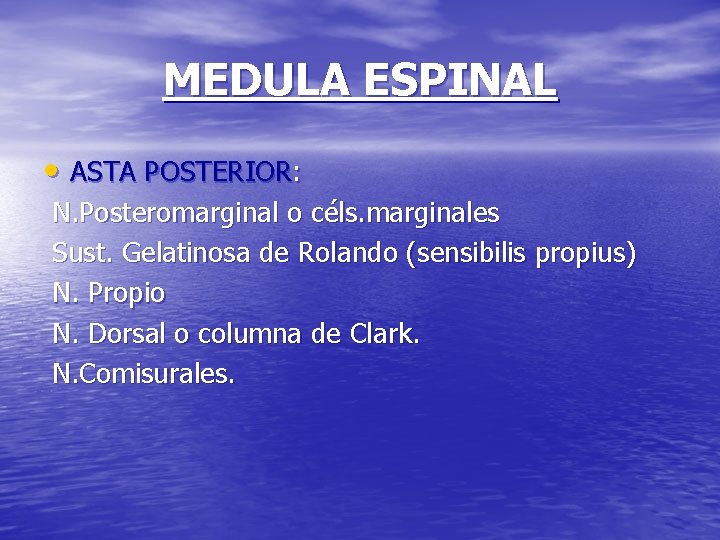 MEDULA ESPINAL

• ASTA POSTERIOR:
N.Posteromarginal o céls.marginales
Sust. Gelatinosa de Rolando (sensibilis propius)
N. Propio
N. Dorsal o columna de Clark.
N.Comisurales.